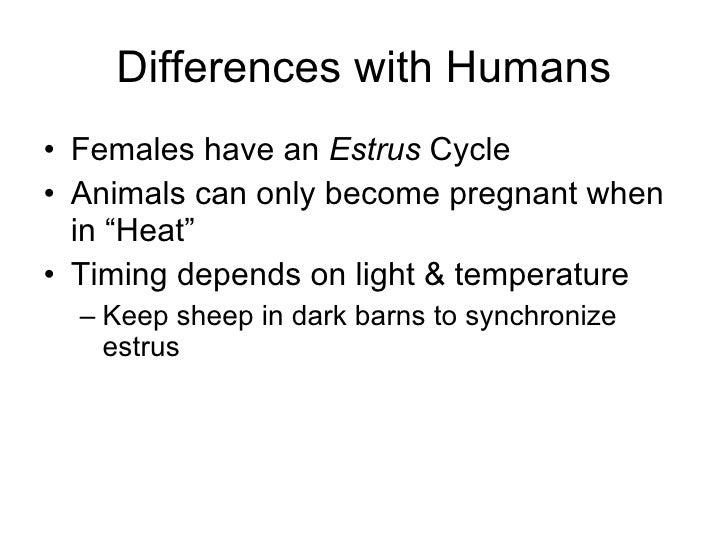 Differences with Humans

• Females have an Estrus Cycle
• Animals can only become pregnant when in “Heat”
• Timing depends on light & temperature
– Keep sheep in dark barns to synchronize estrus